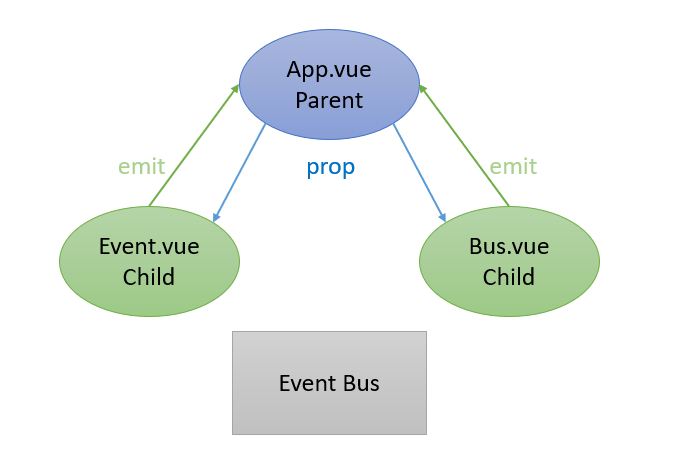 App.vue
Parent

emit

prop

emit

Event.vue
Child

Bus.vue
Child

Event Bus